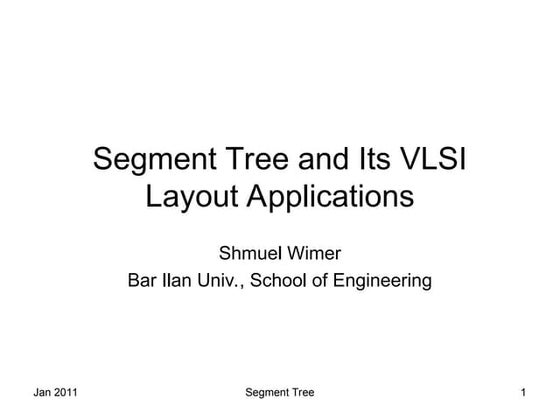 Segment Tree and Its VLSI Layout Applications

Shmuel Wimer
Bar Ilan Univ., School of Engineering

Jan 2011 Segment Tree 1